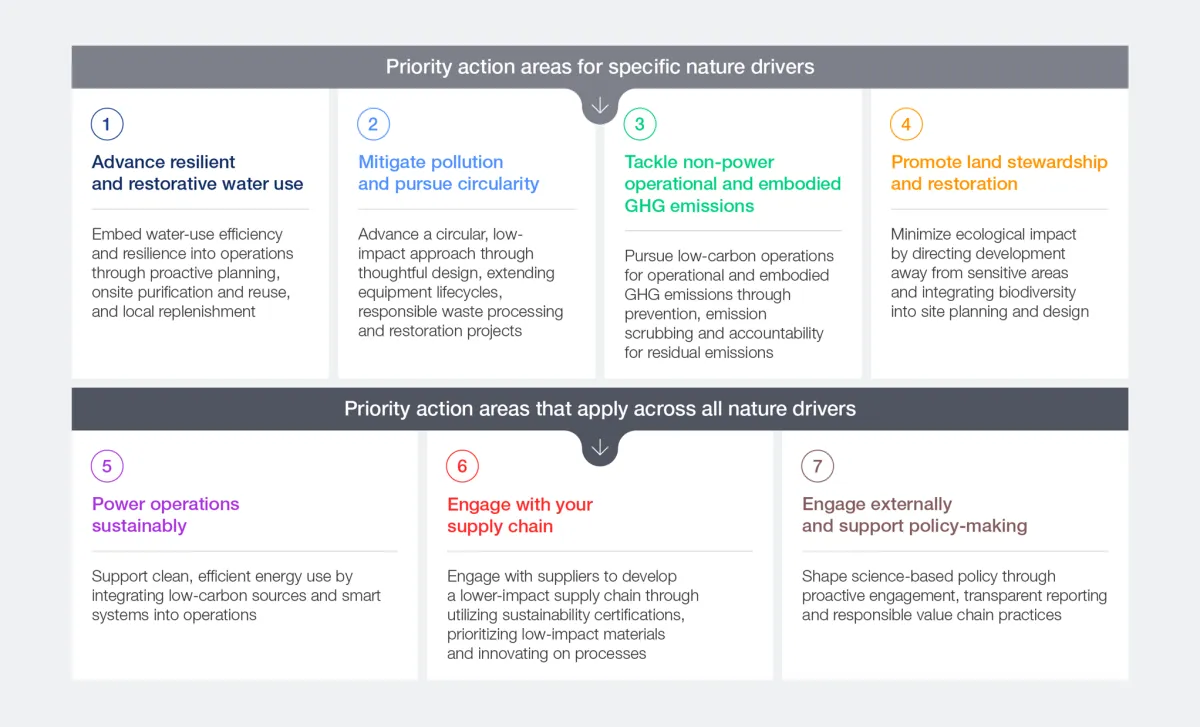 Priority action areas for specific nature drivers

1

Advance resilient and restorative water use

Embed water-use efficiency and resilience into operations through proactive planning, onsite purification and reuse, and local replenishment

2

Mitigate pollution and pursue circularity

Advance a circular, low-impact approach through thoughtful design, extending equipment lifecycles, responsible waste processing and restoration projects

3

Tackle non-power operational and embodied GHG emissions

Pursue low-carbon operations for operational and embodied GHG emissions through prevention, emission scrubbing and accountability for residual emissions

4

Promote land stewardship and restoration

Minimize ecological impact by directing development away from sensitive areas and integrating biodiversity into site planning and design

Priority action areas that apply across all nature drivers

5

Power operations sustainably

Support clean, efficient energy use by integrating low-carbon sources and smart systems into operations

6

Engage with your supply chain

Engage with suppliers to develop a lower-impact supply chain through utilizing sustainability certifications, prioritizing low-impact materials and innovating on processes

7

Engage externally and support policy-making

Shape science-based policy through proactive engagement, transparent reporting and responsible value chain practices